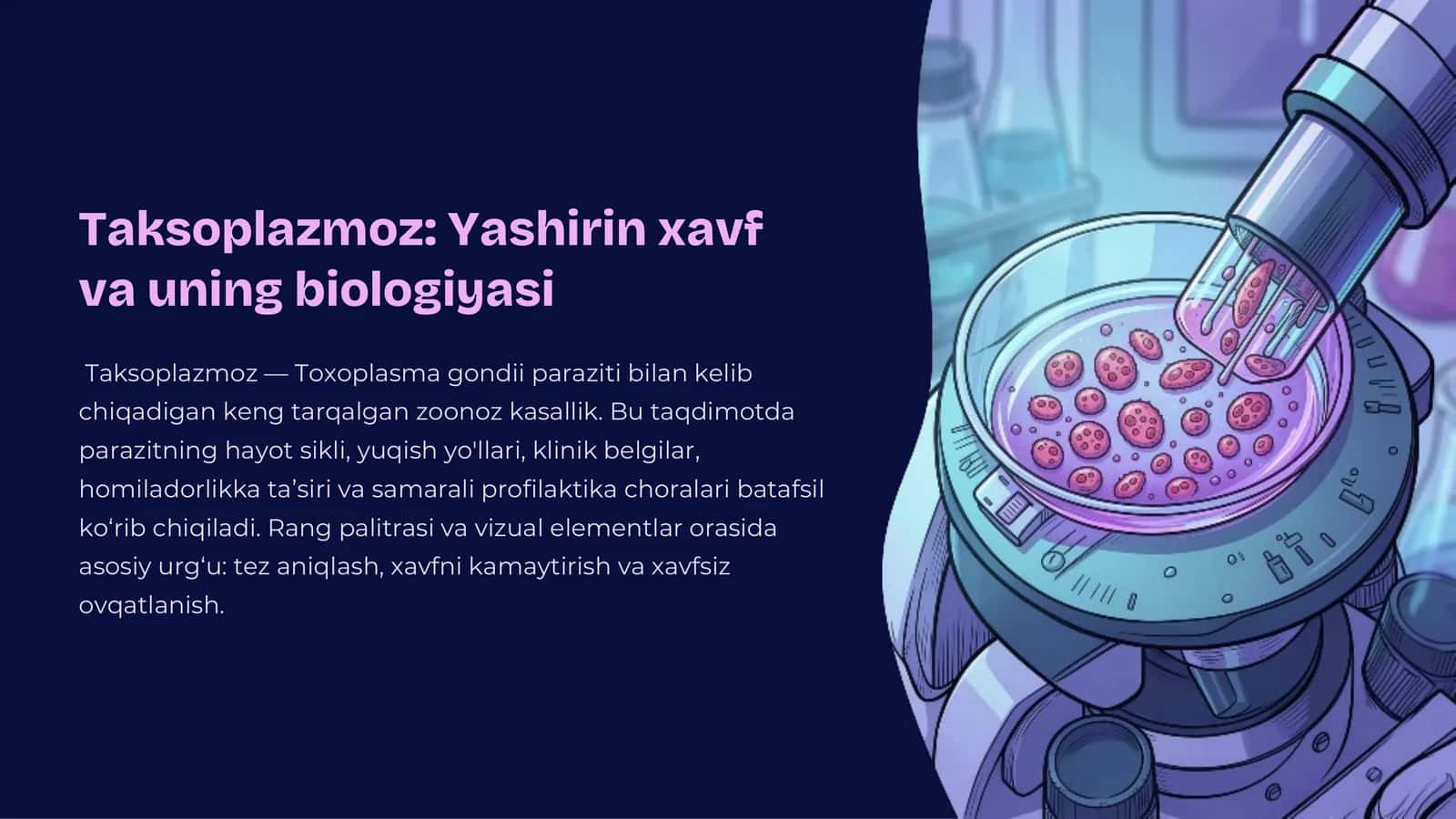 Taksoplazmoz: Yashirin xavf va uning biologiyasi

Taksoplazmoz — Toxoplasma gondii paraziti bilan kelib chiqadigan keng tarqalgan zoonoz kasallik. Bu taqdimotda parazitning hayot sikli, yuqish yo'llari, klinik belgilar, homiladorlikka ta’siri va samarali profilaktika choralari batafsil ko‘rib chiqiladi. Rang palitrasi va vizual elementlar orasida asosiy urg‘u: tez aniqlash, xavfni kamaytirish va xavfsiz ovqatlanish.